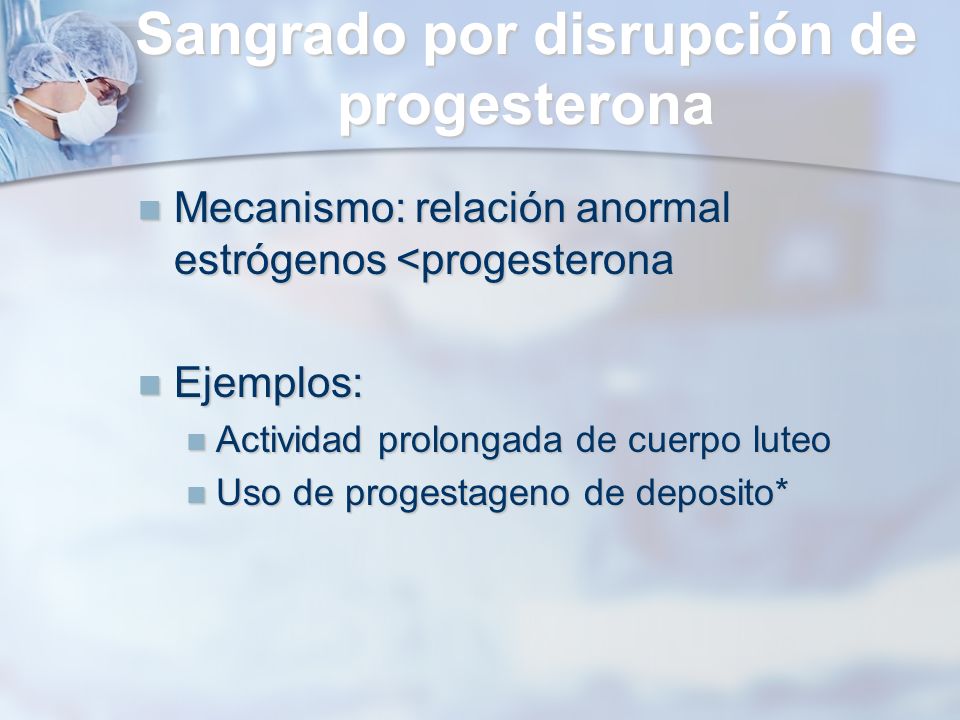 Sangrado por disrupción de progesterona

Mecanismo: relación anormal estrógenos <progesterona

Ejemplos:
Actividad prolongada de cuerpo luteo
Uso de progestageno de deposito*